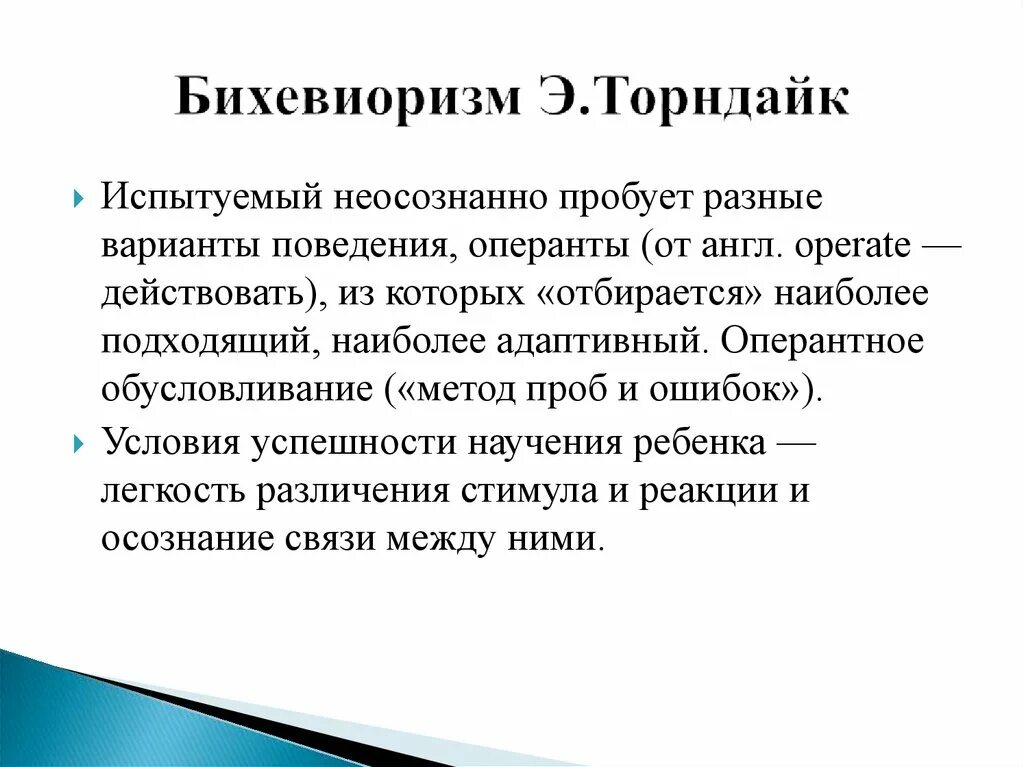 Бихевиоризм Э.Торндайк

Испытуемый неосознанно пробует разные варианты поведения, операнты (от англ. operate — действовать), из которых «отбирается» наиболее подходящий, наиболее адаптивный. Оперантное обусловливание («метод проб и ошибок»).

Условия успешности научения ребенка — легкость различения стимула и реакции и осознание связи между ними.